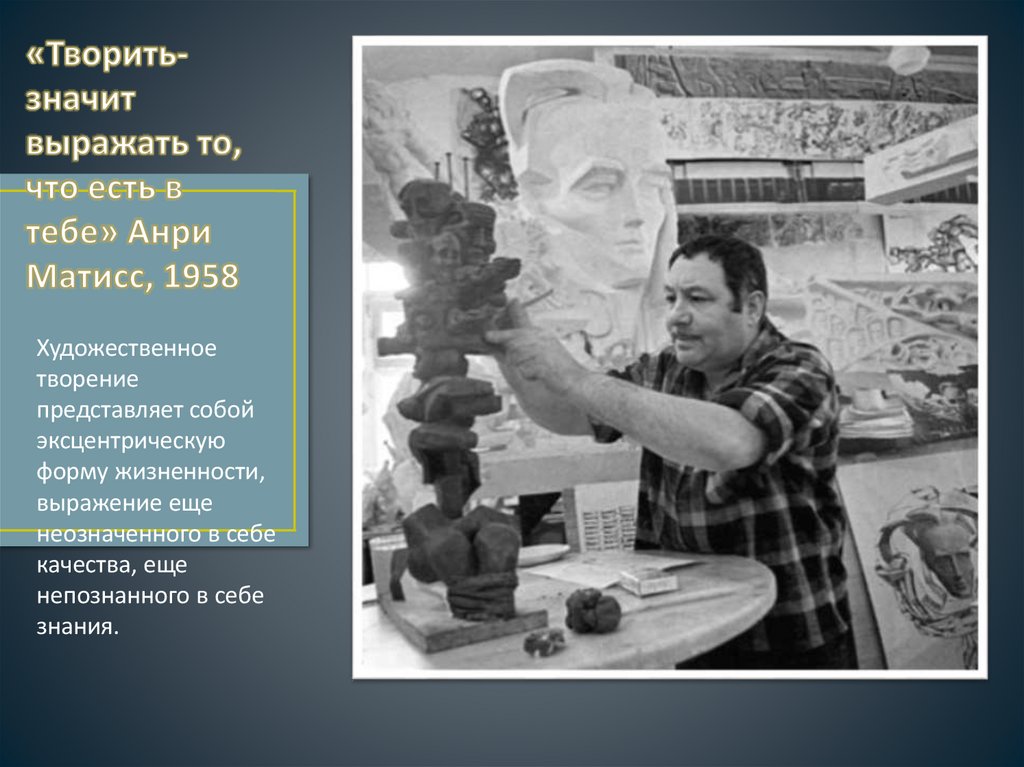 «Творить- значит выражать то, что есть в тебе» Анри Матисс, 1958

Художественное творение представляет собой эксцентрическую форму жизненности, выражение еще неозначенного в себе качества, еще непознанного в себе знания.